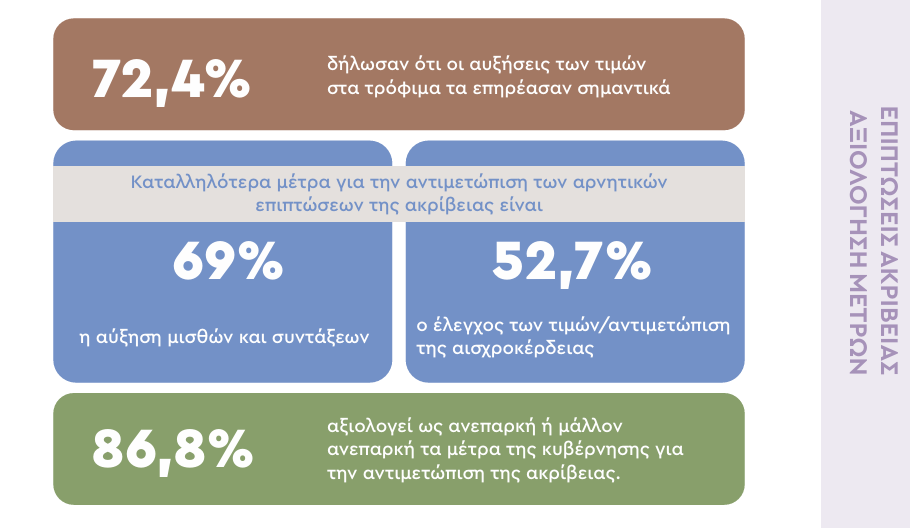 72,4%

δήλωσαν ότι οι αυξήσεις των τιμών στα τρόφιμα τα επηρέασαν σημαντικά

Καταλληλότερα μέτρα για την αντιμετώπιση των αρνητικών επιπτώσεων της ακρίβειας είναι

69%

η αύξηση μισθών και συντάξεων

52,7%

ο έλεγχος των τιμών/αντιμετώπιση της αισχροκέρδειας

86,8%

αξιολογεί ως ανεπαρκή ή μάλλον ανεπαρκή τα μέτρα της κυβέρνησης για την αντιμετώπιση της ακρίβειας.

ΕΠΙΠΤΩΣΕΙΣ ΑΚΡΙΒΕΙΑΣ
ΑΞΙΟΛΟΓΗΣΗ ΜΕΤΡΩΝ